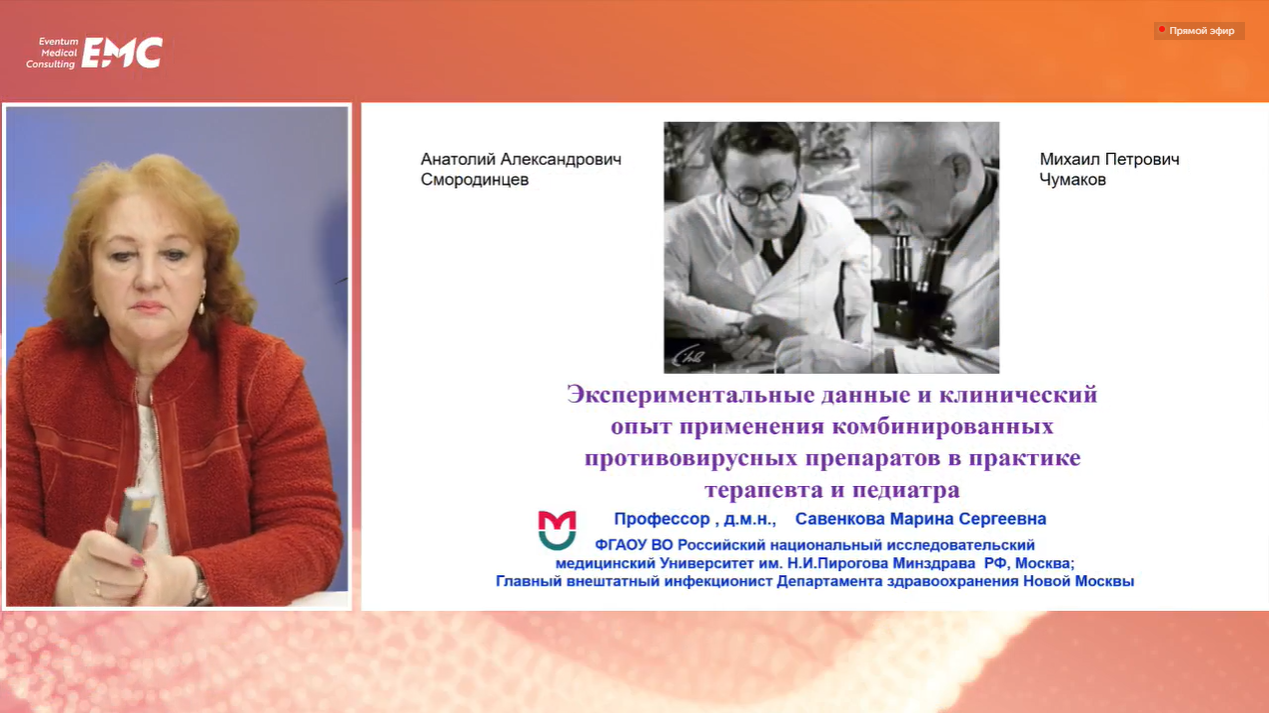 Eventum Medical Consulting EMC

Прямой эфир

Анатолий Александрович Смородинцев

Михаил Петрович Чумаков

Экспериментальные данные и клинический опыт применения комбинированных противовирусных препаратов в практике терапевта и педиатра

Профессор , д.м.н., Савенкова Марина Сергеевна

ФГАОУ ВО Российский национальный исследовательский медицинский Университет им. Н.И.Пирогова Минздрава РФ, Москва;
Главный внештатный инфекционист Департамента здравоохранения Новой Москвы